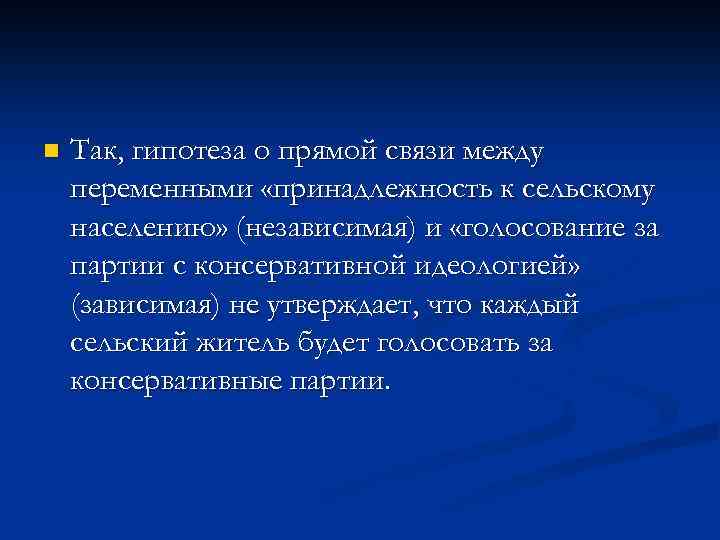 Так, гипотеза о прямой связи между переменными «принадлежность к сельскому населению» (независимая) и «голосование за партии с консервативной идеологией» (зависимая) не утверждает, что каждый сельский житель будет голосовать за консервативные партии.